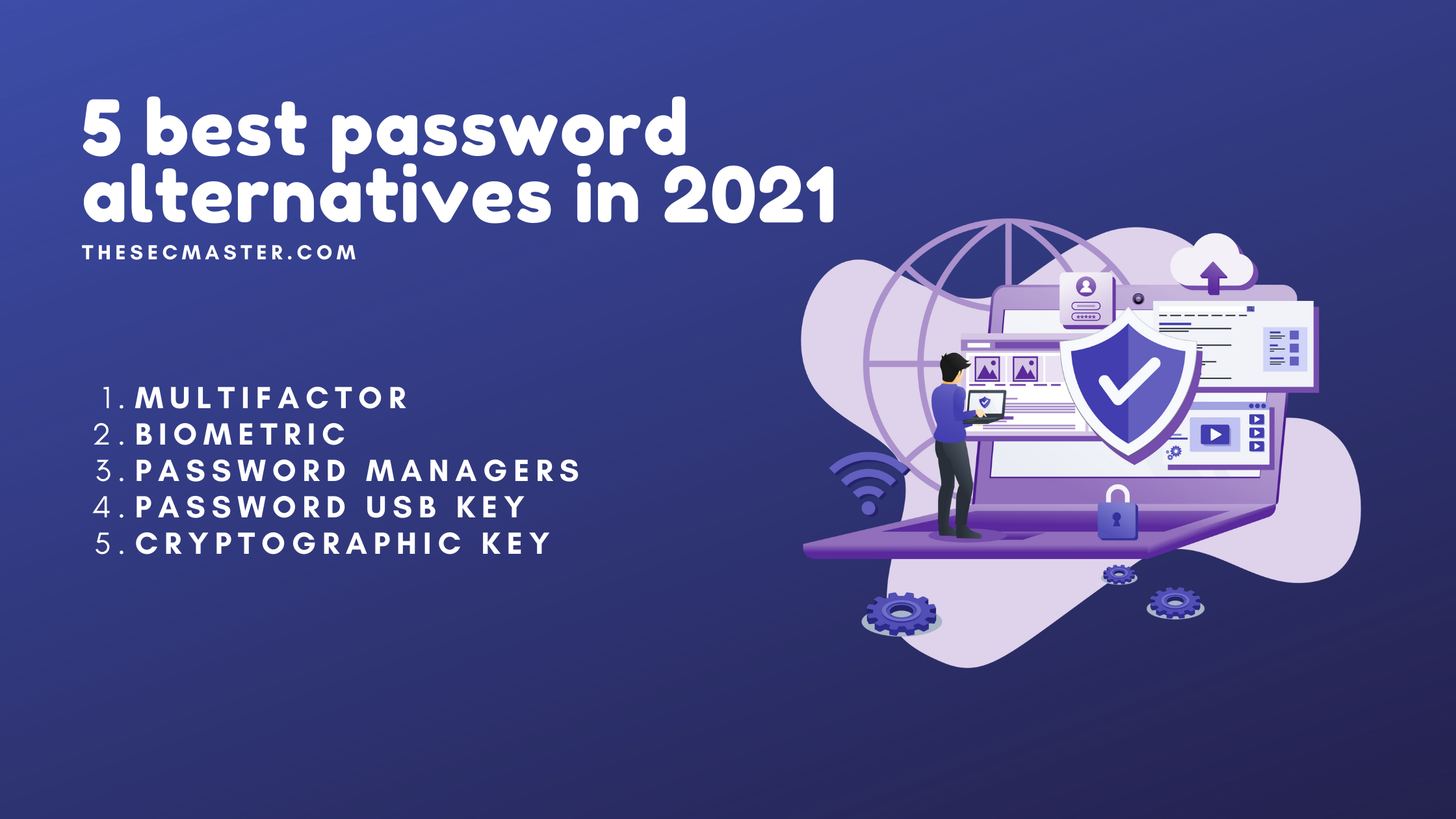 5 best password alternatives in 2021

THESECMASTER.COM

1. MULTIFACTOR
2. BIOMETRIC
3. PASSWORD MANAGERS
4. PASSWORD USB KEY
5. CRYPTOGRAPHIC KEY

*****